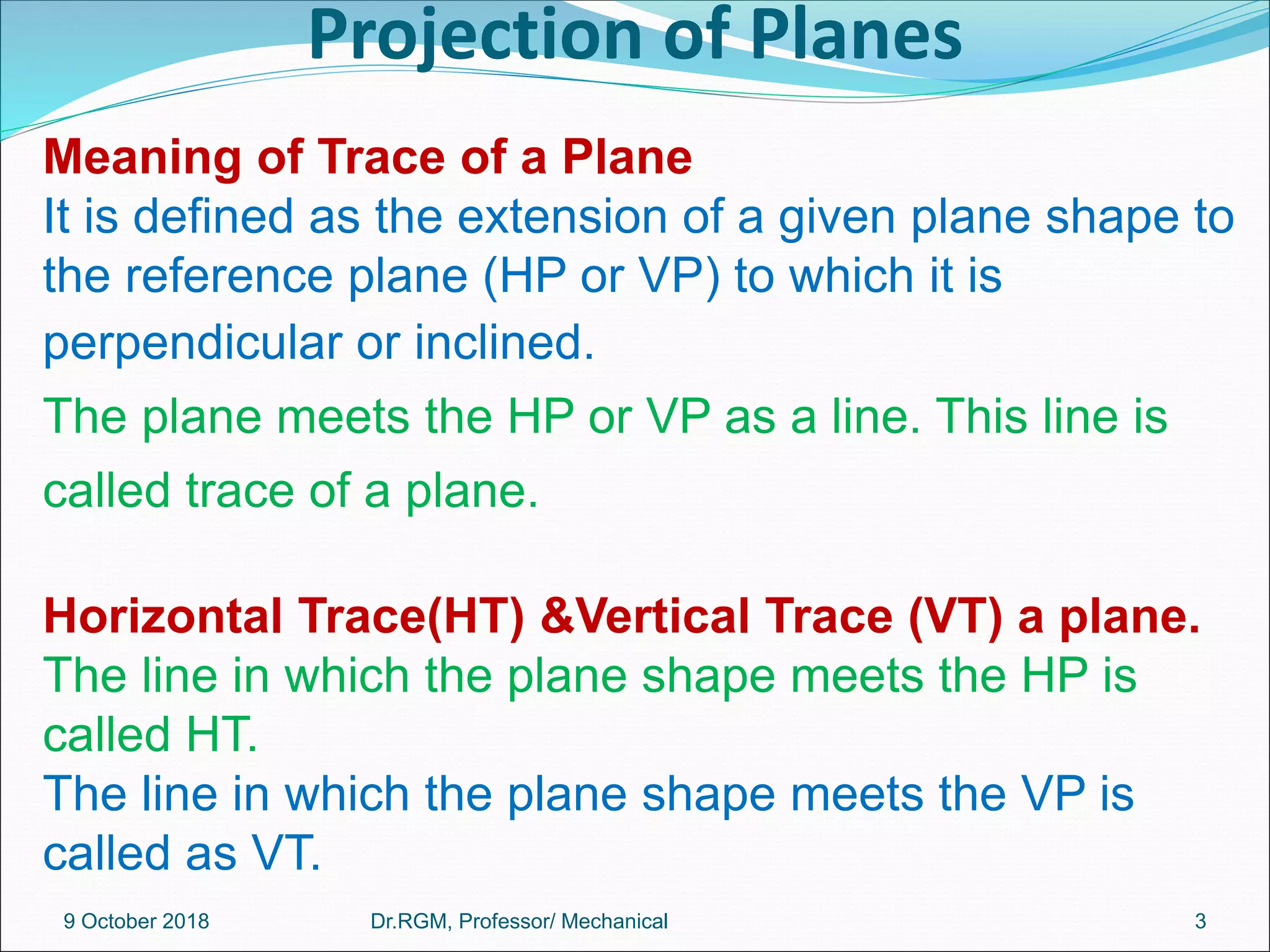 Projection of Planes

Meaning of Trace of a Plane
It is defined as the extension of a given plane shape to the reference plane (HP or VP) to which it is perpendicular or inclined.

The plane meets the HP or VP as a line. This line is called trace of a plane.

Horizontal Trace(HT) &Vertical Trace (VT) a plane.
The line in which the plane shape meets the HP is called HT.
The line in which the plane shape meets the VP is called as VT.

9 October 2018 Dr.RGM, Professor/ Mechanical 3